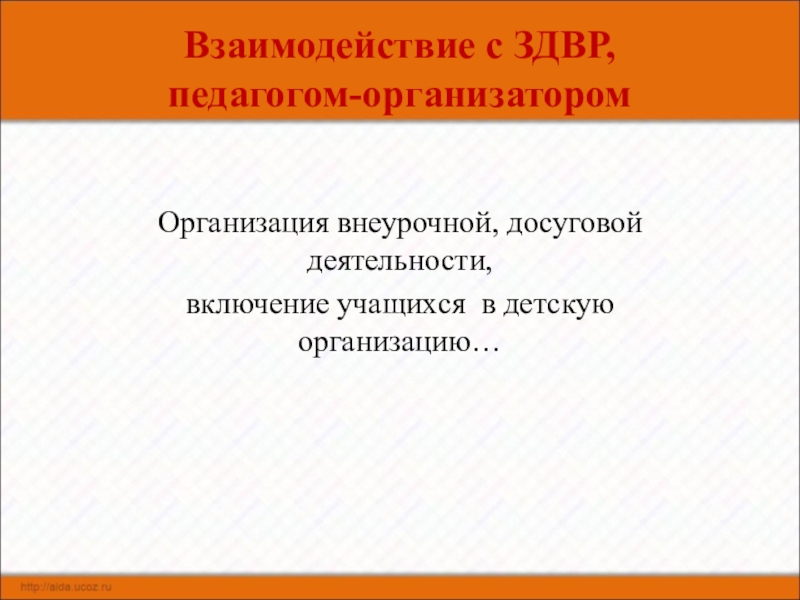 Взаимодействие с ЗДВР, педагогом-организатором

Организация внеурочной, досуговой деятельности,
включение учащихся в детскую организацию…

http://aida.ucoz.ru